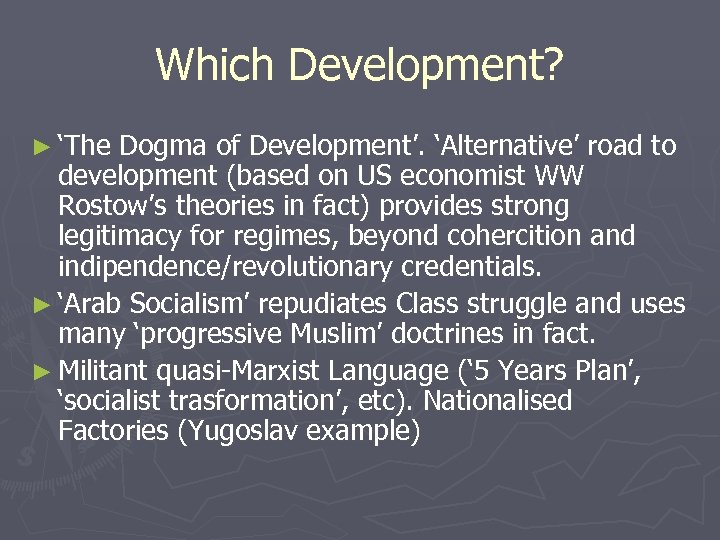 Which Development?

► 'The Dogma of Development'. 'Alternative' road to development (based on US economist WW Rostow's theories in fact) provides strong legitimacy for regimes, beyond cohercition and indipendence/revolutionary credentials.

► 'Arab Socialism' repudiates Class struggle and uses many 'progressive Muslim' doctrines in fact.

► Militant quasi-Marxist Language ('5 Years Plan', 'socialist trasformation', etc). Nationalised Factories (Yugoslav example)